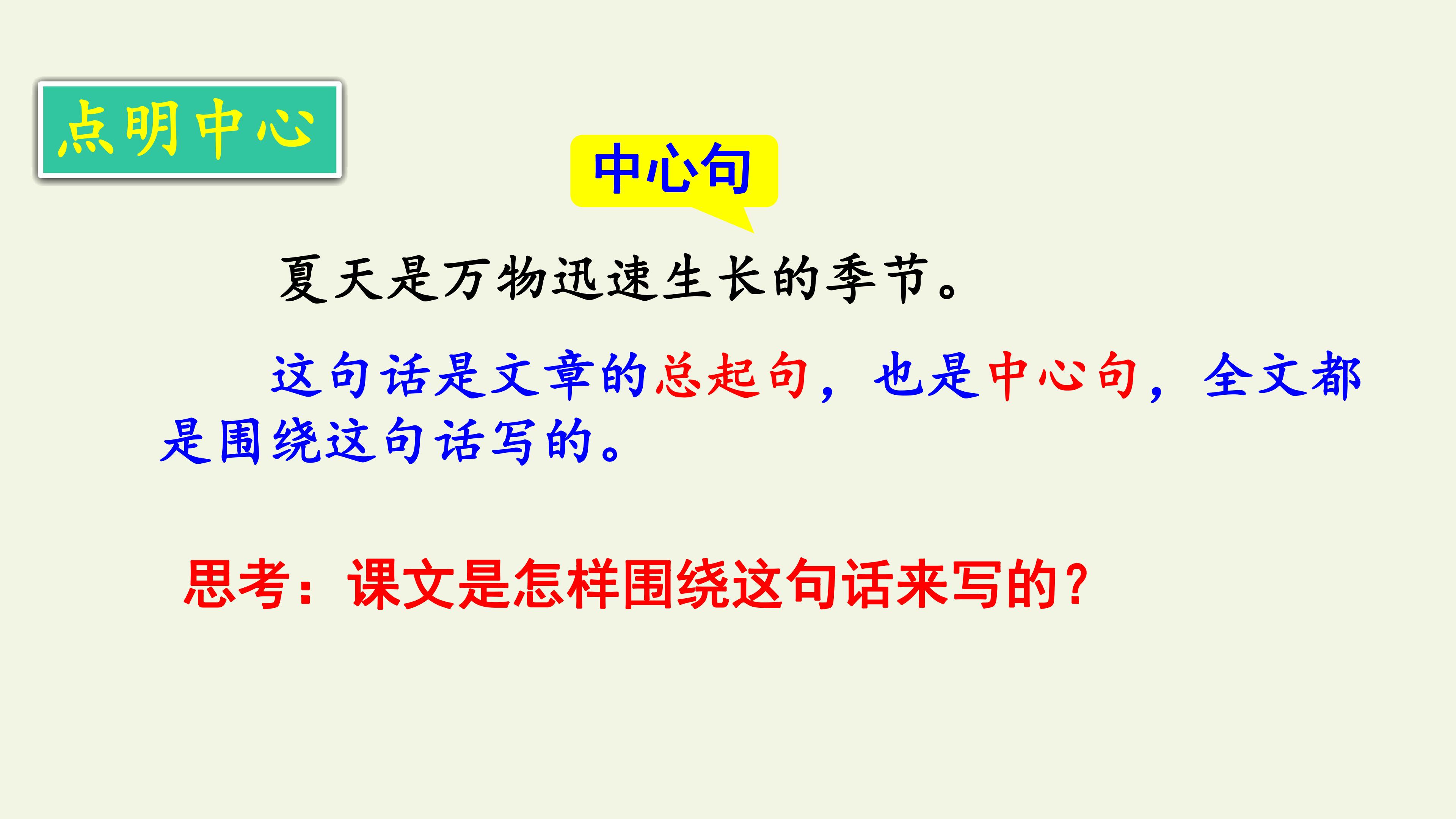 点明中心

中心句

夏天是万物迅速生长的季节。

这句话是文章的总起句，也是中心句，全文都是围绕这句话写的。

思考：课文是怎样围绕这句话来写的？